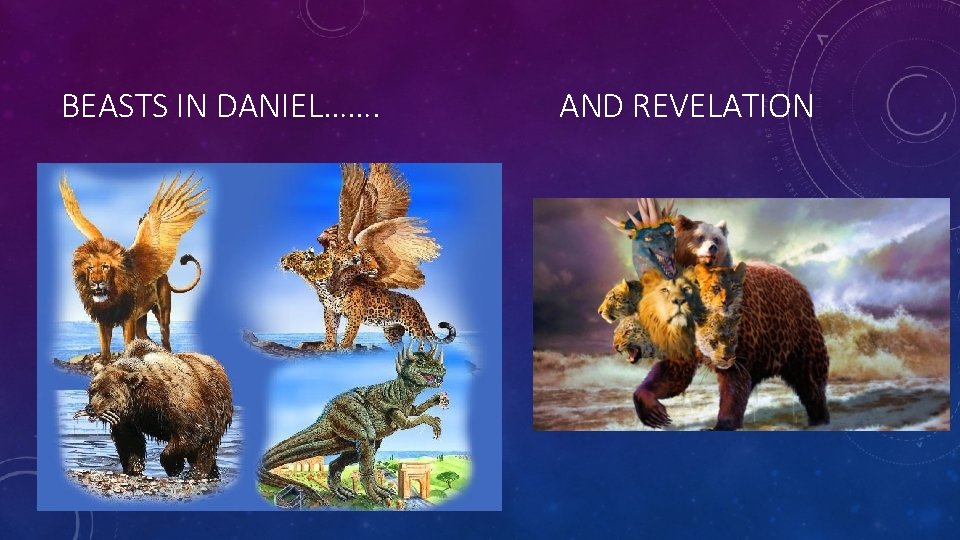 BEASTS IN DANIEL……. AND REVELATION